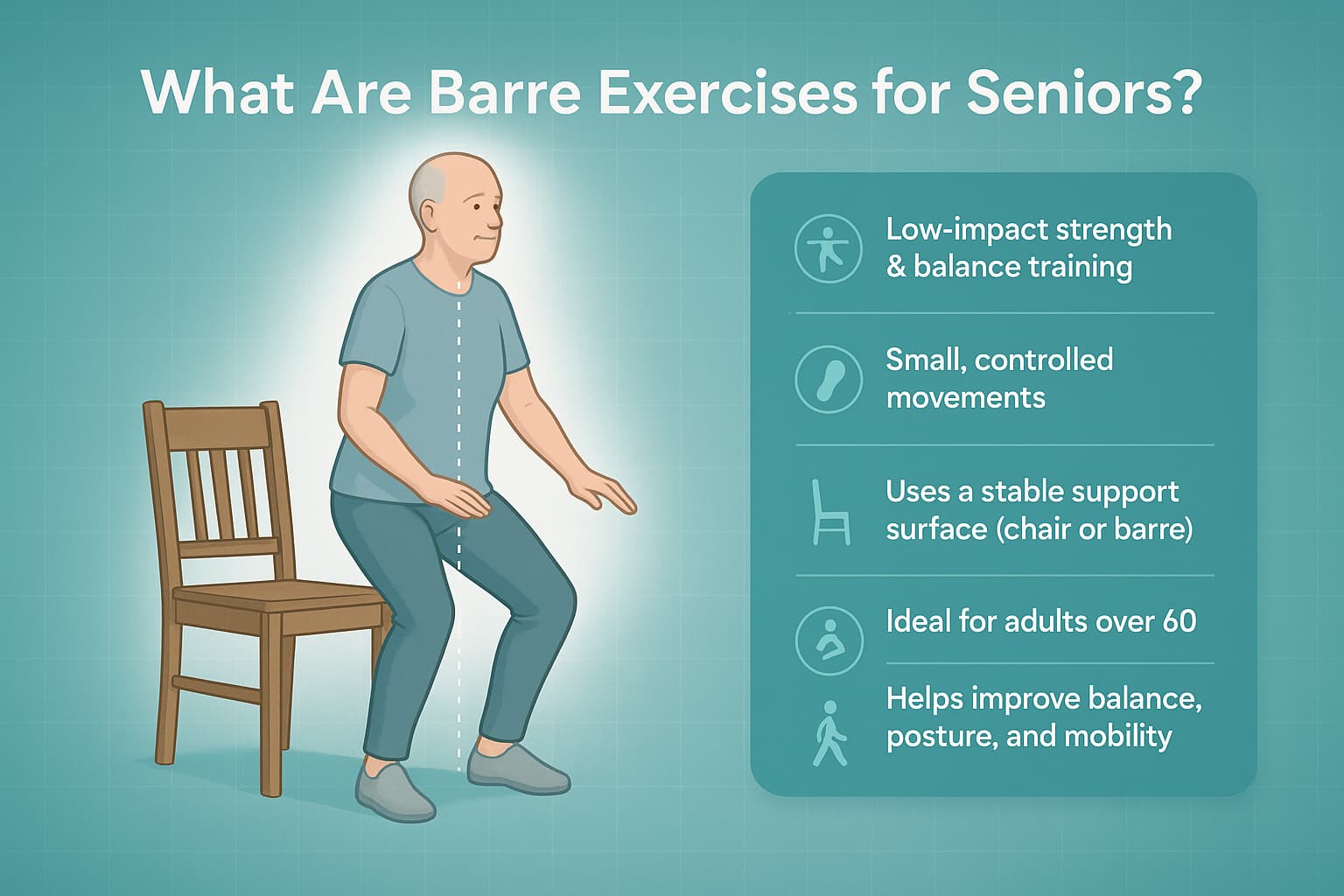 What Are Barre Exercises for Seniors?

Low-impact strength & balance training

Small, controlled movements

Uses a stable support surface (chair or barre)

Ideal for adults over 60

Helps improve balance, posture, and mobility